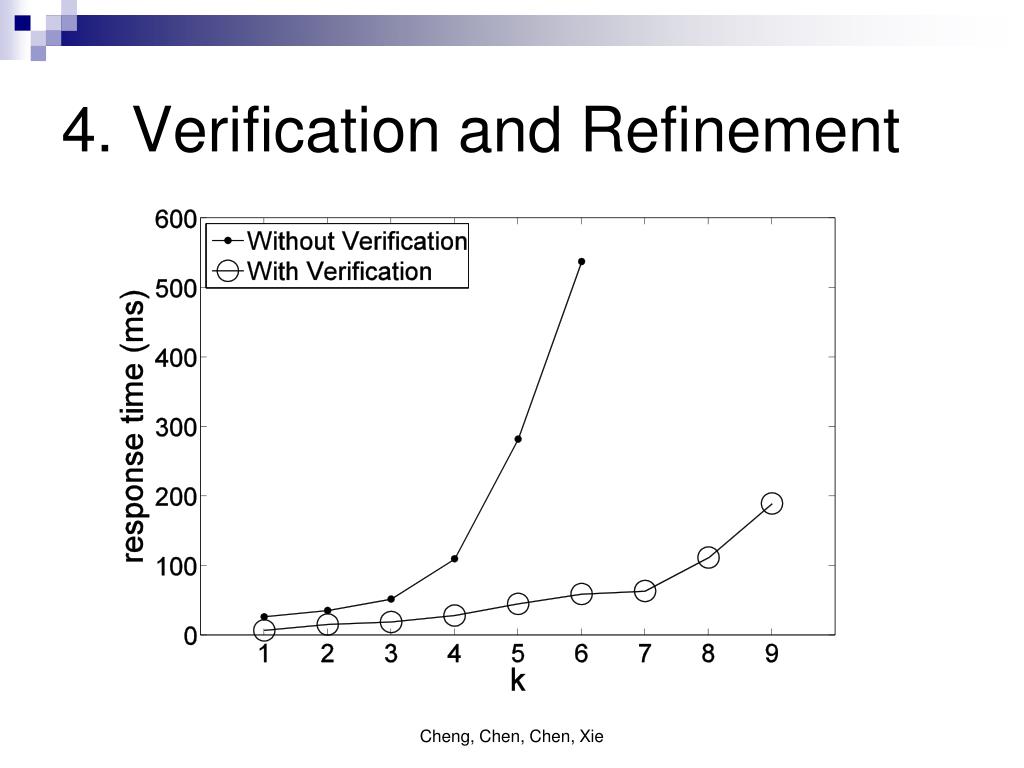 4. Verification and Refinement

Without Verification
With Verification

response time (ms)

600
500
400
300
200
100
0

1 2 3 4 5 6 7 8 9
k

Cheng, Chen, Chen, Xie